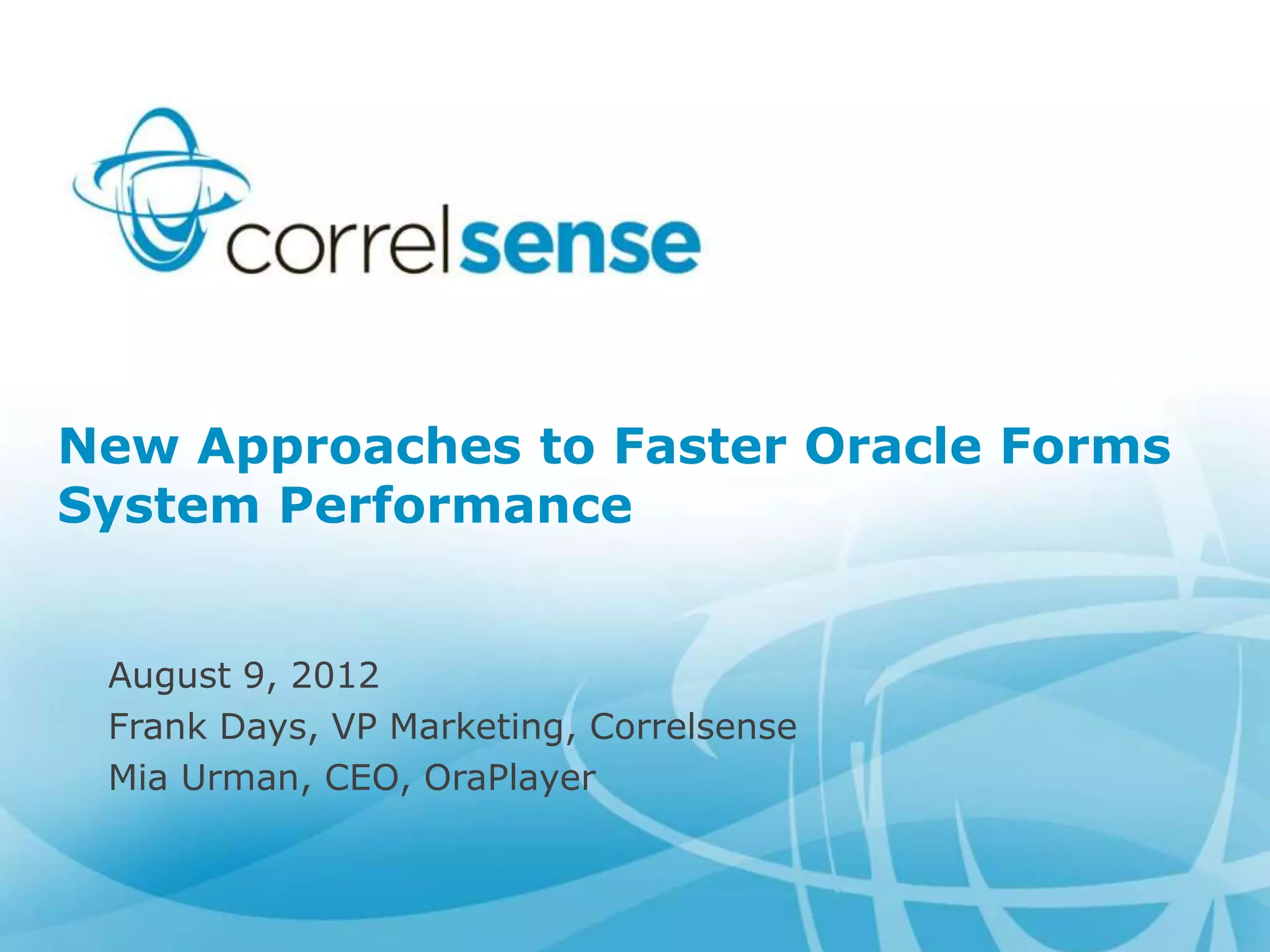 correlsense

New Approaches to Faster Oracle Forms System Performance

August 9, 2012
Frank Days, VP Marketing, Correlsense
Mia Urman, CEO, OraPlayer